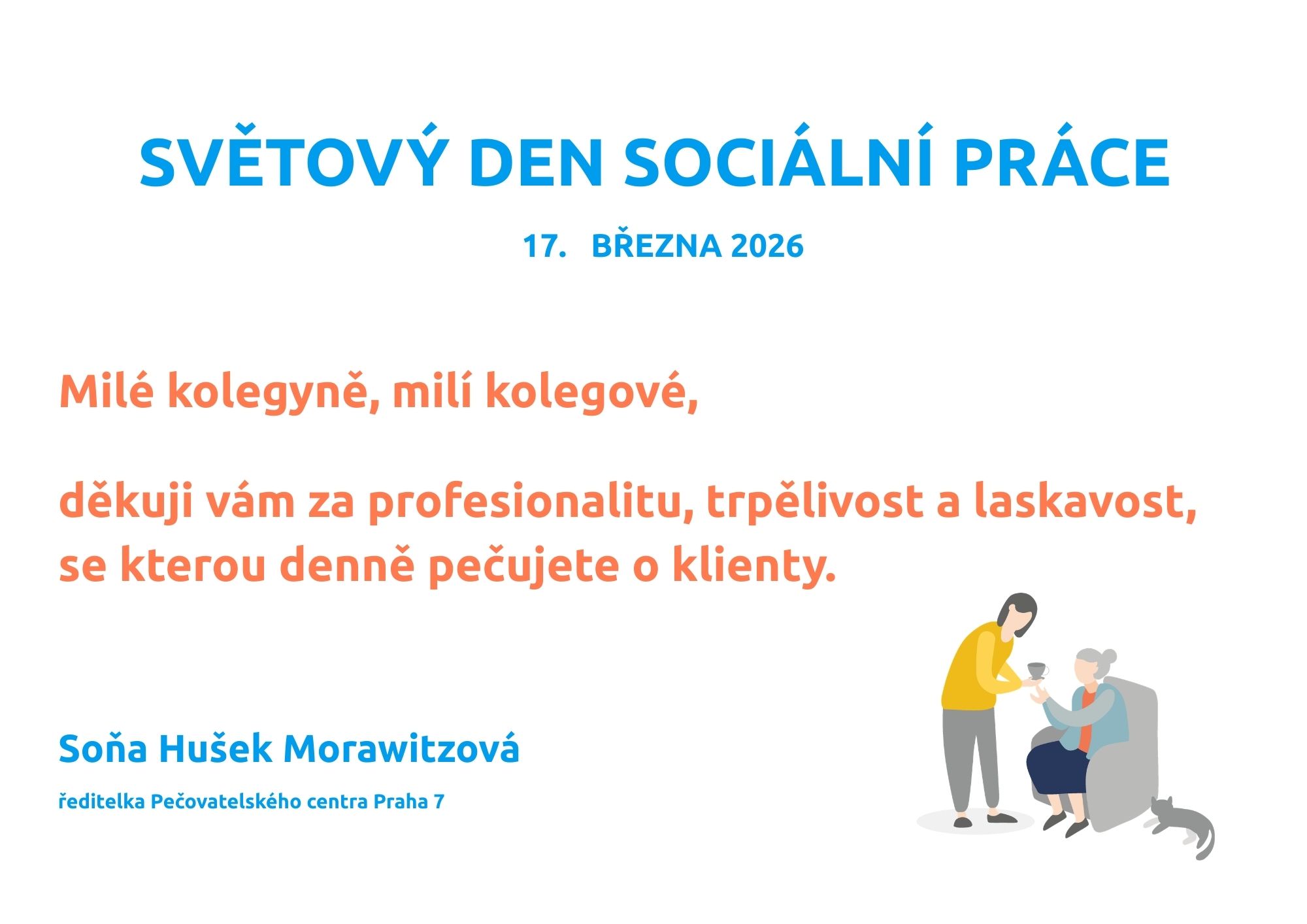 SVĚTOVÝ DEN SOCIÁLNÍ PRÁCE

17. BŘEZNA 2026

Milé kolegyně, milí kolegové,

děkuji vám za profesionalitu, trpělivost a laskavost, se kterou denně pečujete o klienty.

Soňa Hušek Morawitzová

ředitelka Pečovatelského centra Praha 7